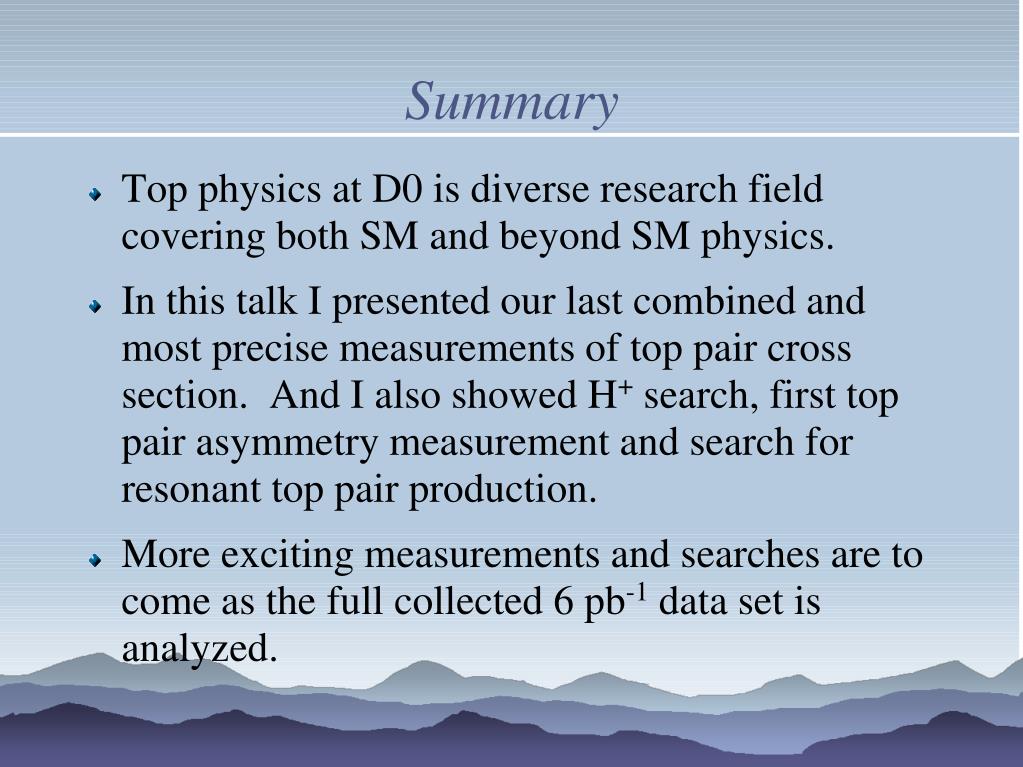 Summary

Top physics at D0 is diverse research field covering both SM and beyond SM physics.

In this talk I presented our last combined and most precise measurements of top pair cross section.  And I also showed $H^+$ search, first top pair asymmetry measurement and search for resonant top pair production.

More exciting measurements and searches are to come as the full collected 6 $pb^{-1}$ data set is analyzed.